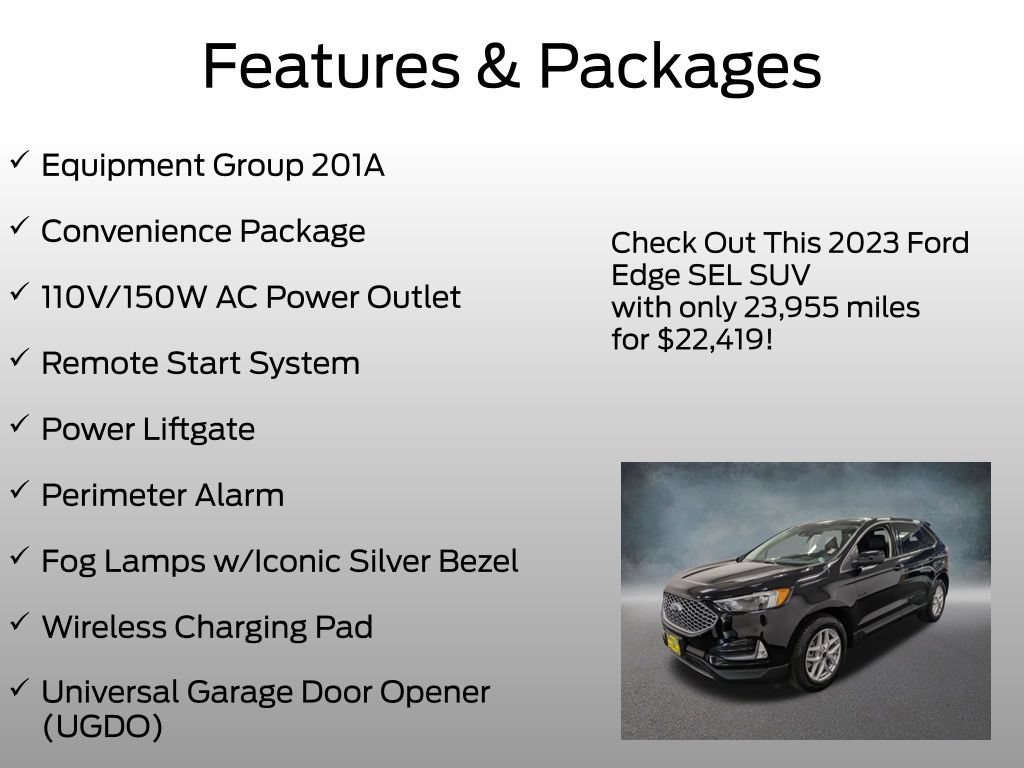 Features & Packages

✓ Equipment Group 201A

✓ Convenience Package

✓ 110V/150W AC Power Outlet

✓ Remote Start System

✓ Power Liftgate

✓ Perimeter Alarm

✓ Fog Lamps w/Iconic Silver Bezel

✓ Wireless Charging Pad

✓ Universal Garage Door Opener (UGDO)

Check Out This 2023 Ford Edge SEL SUV with only 23,955 miles for $22,419!